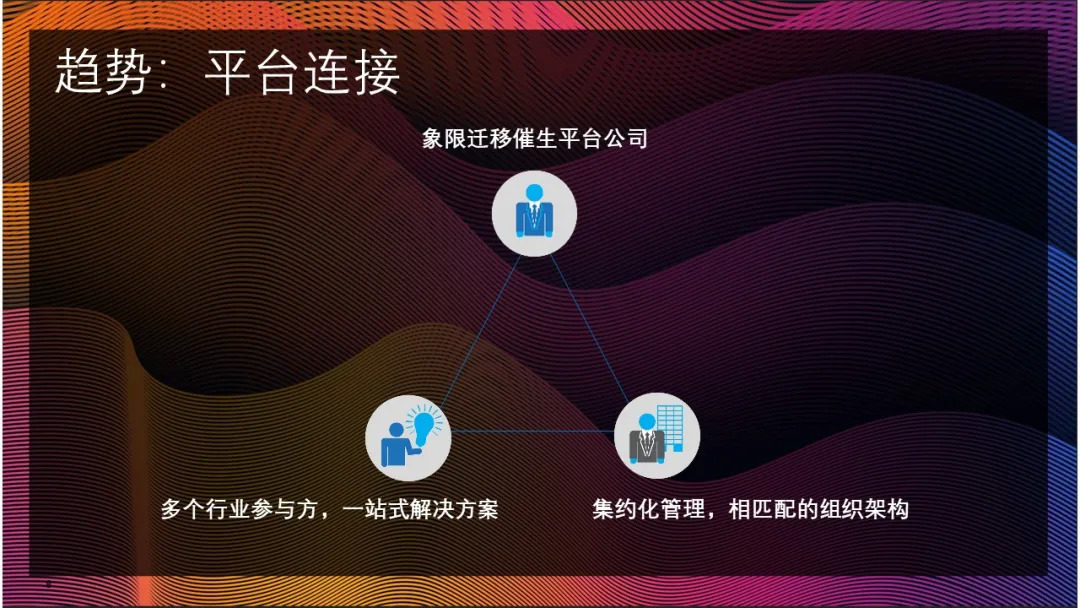 趋势：平台连接

象限迁移催生平台公司

多个行业参与方，一站式解决方案

集约化管理，相匹配的组织架构